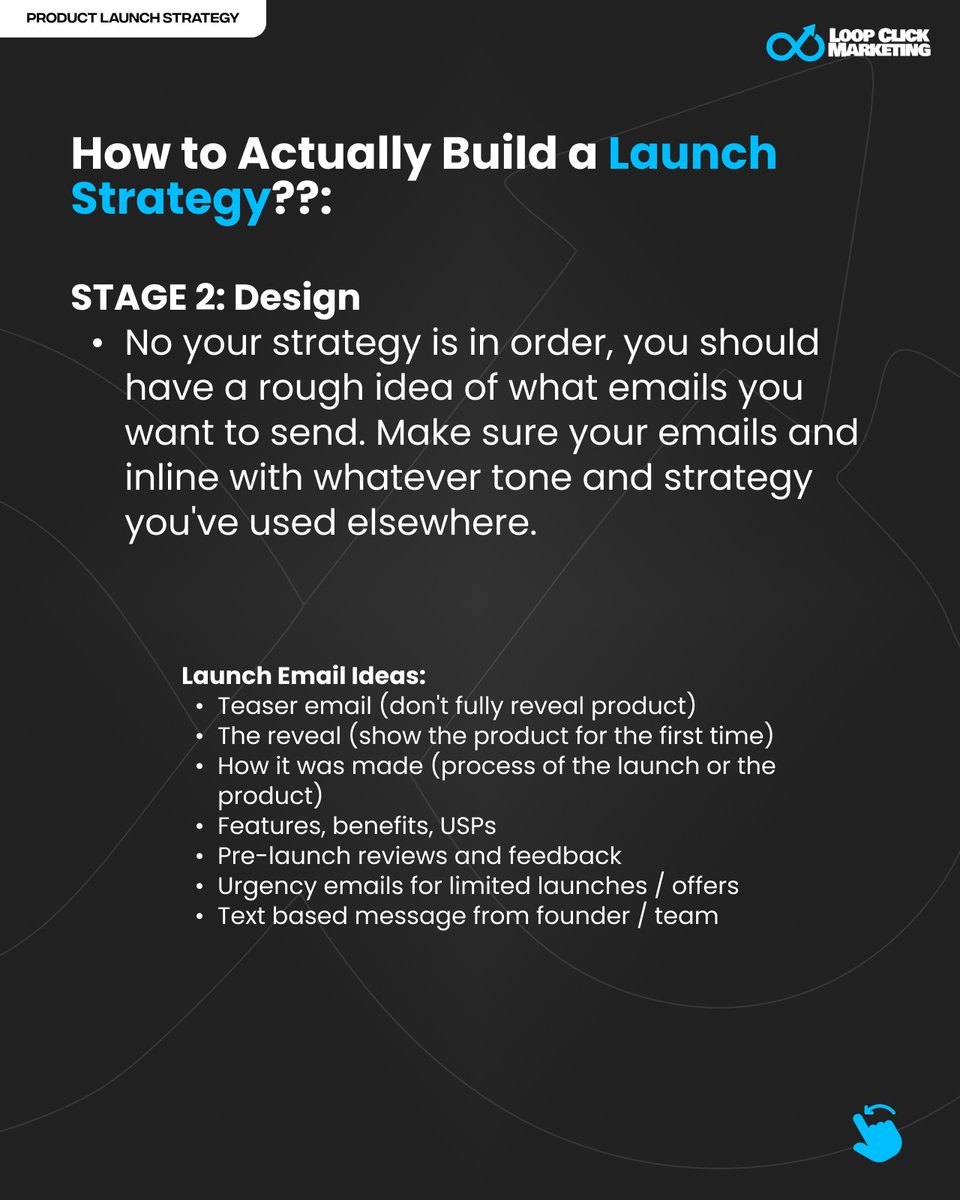 PRODUCT LAUNCH STRATEGY

LOOP CLICK MARKETING

How to Actually Build a Launch Strategy??:

STAGE 2: Design

• No your strategy is in order, you should have a rough idea of what emails you want to send. Make sure your emails and inline with whatever tone and strategy you've used elsewhere.

Launch Email Ideas:

• Teaser email (don't fully reveal product)
• The reveal (show the product for the first time)
• How it was made (process of the launch or the product)
• Features, benefits, USPs
• Pre-launch reviews and feedback
• Urgency emails for limited launches / offers
• Text based message from founder / team